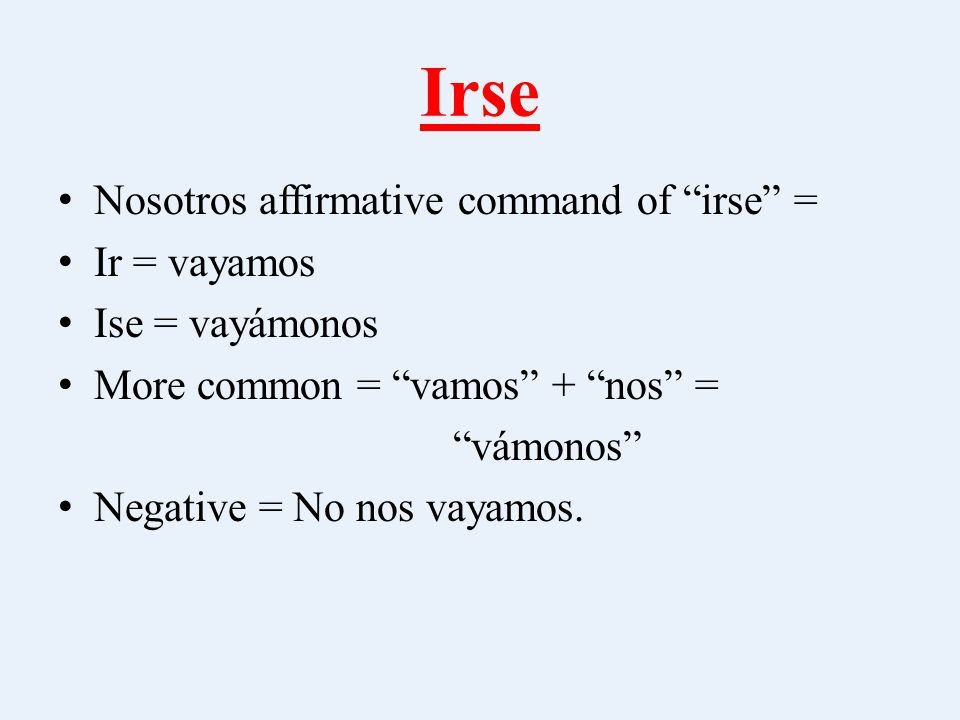 Irse

• Nosotros affirmative command of “irse” =
• Ir = vayamos
• Ise = vayámonos
• More common = “vamos” + “nos” = “vámonos”
• Negative = No nos vayamos.